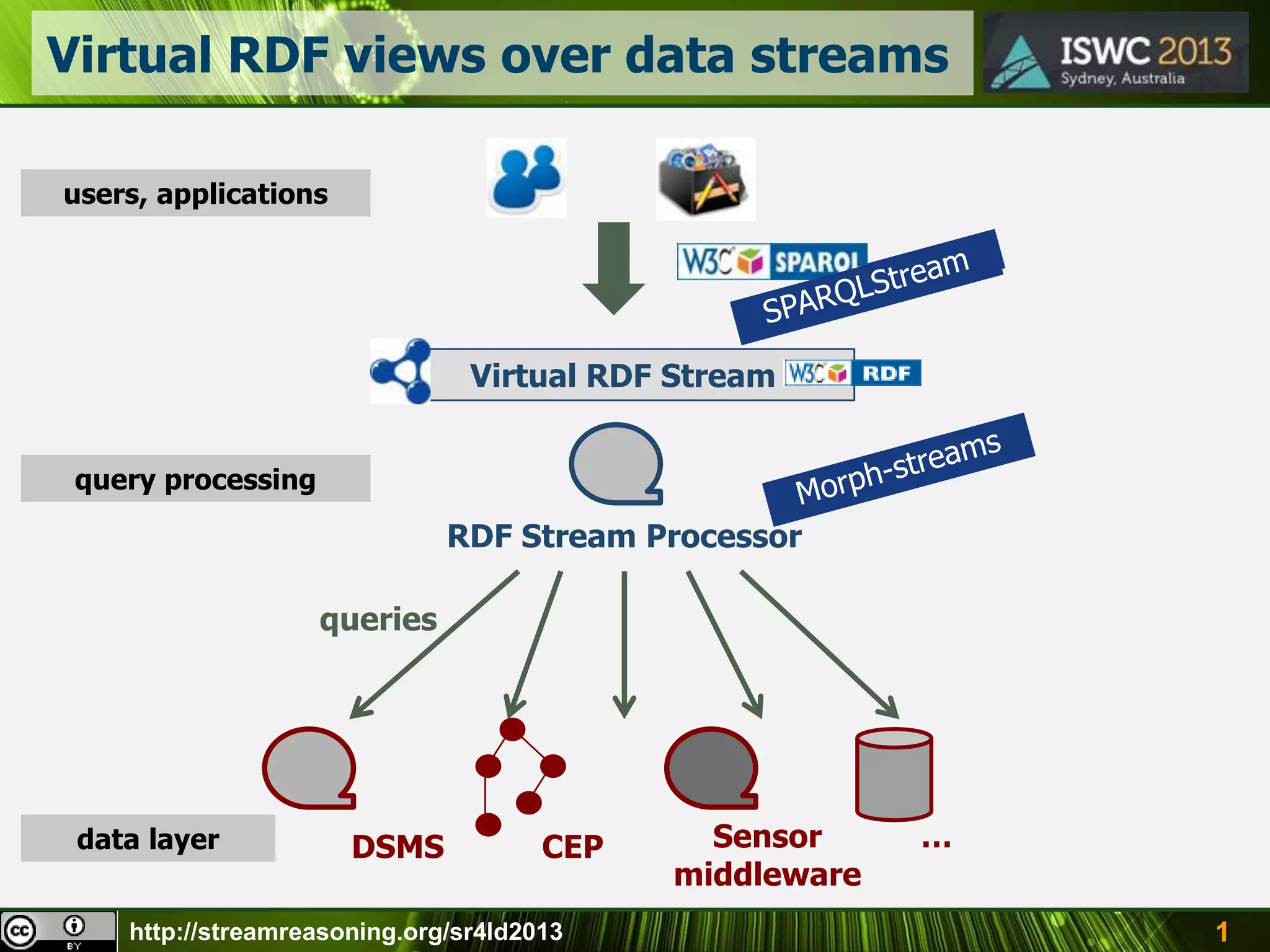 Virtual RDF views over data streams

ISWC 2013
Sydney, Australia

users, applications

W3C SPARQL

SPARQLStream

Virtual RDF Stream W3C RDF

query processing

Morph-streams

RDF Stream Processor

queries

data layer

DSMS

CEP

Sensor middleware

...

cc BY

http://streamreasoning.org/sr4ld2013

1